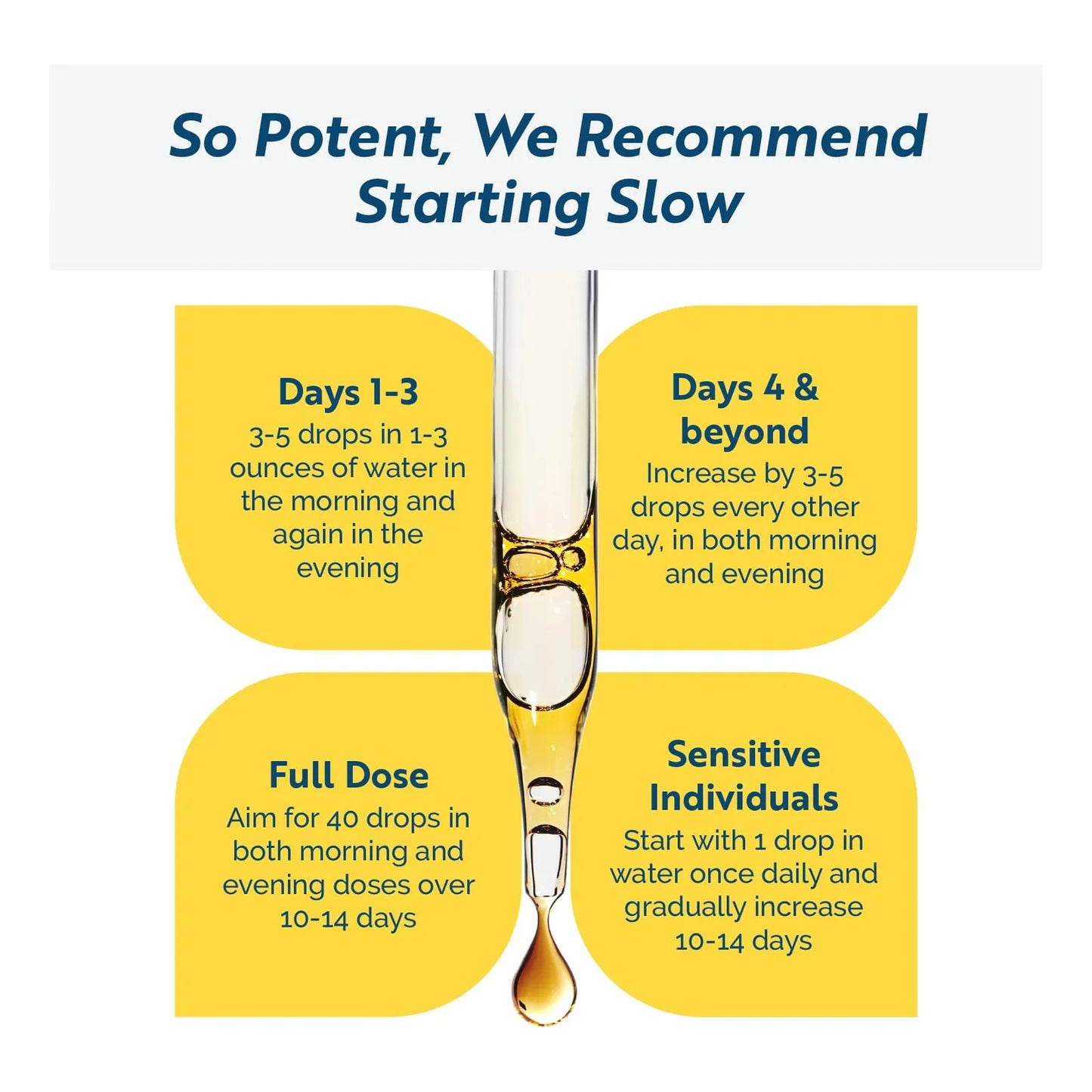 So Potent, We Recommend Starting Slow

Days 1-3
3-5 drops in 1-3 ounces of water in the morning and again in the evening

Days 4 & beyond
Increase by 3-5 drops every other day, in both morning and evening

Full Dose
Aim for 40 drops in both morning and evening doses over 10-14 days

Sensitive Individuals
Start with 1 drop in water once daily and gradually increase 10-14 days